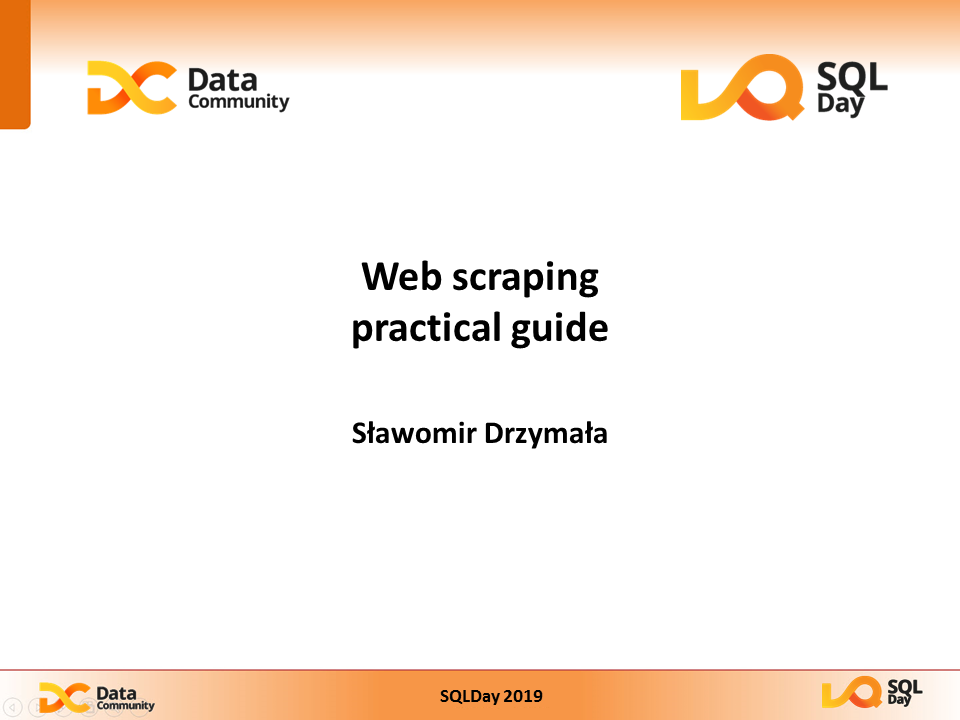 Data Community

SQL Day

Web scraping
practical guide

Sławomir Drzymała

Data Community

SQLDay 2019

SQL Day